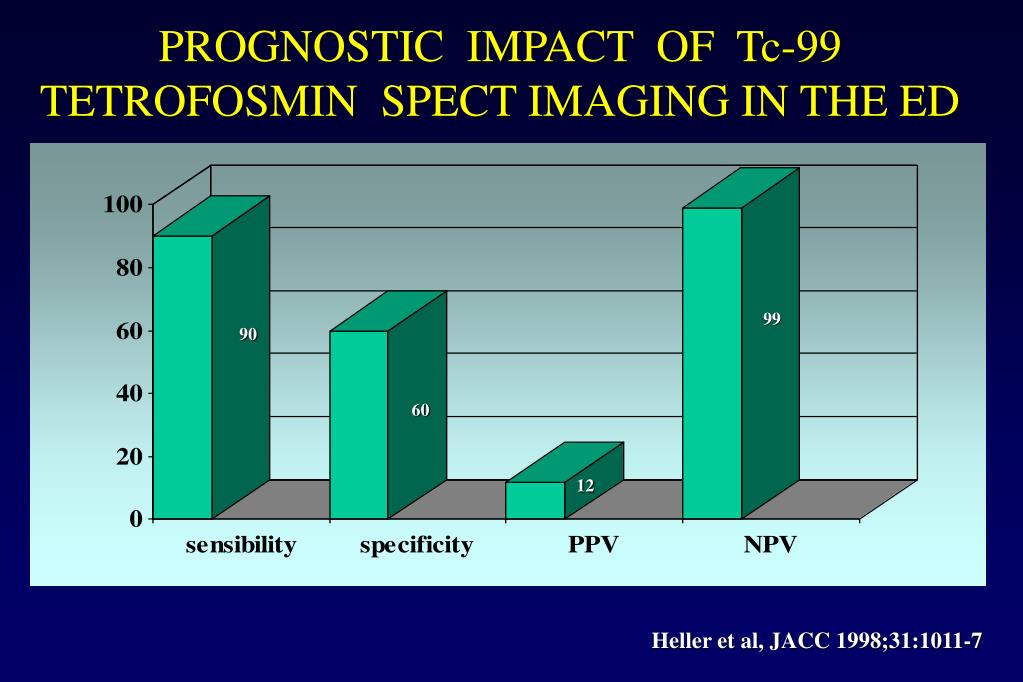 PROGNOSTIC IMPACT OF Tc-99 TETROFOSMIN SPECT IMAGING IN THE ED

100
80
60
40
20
0

90
60
12
99

sensibility
specificity
PPV
NPV

Heller et al, JACC 1998;31:1011-7